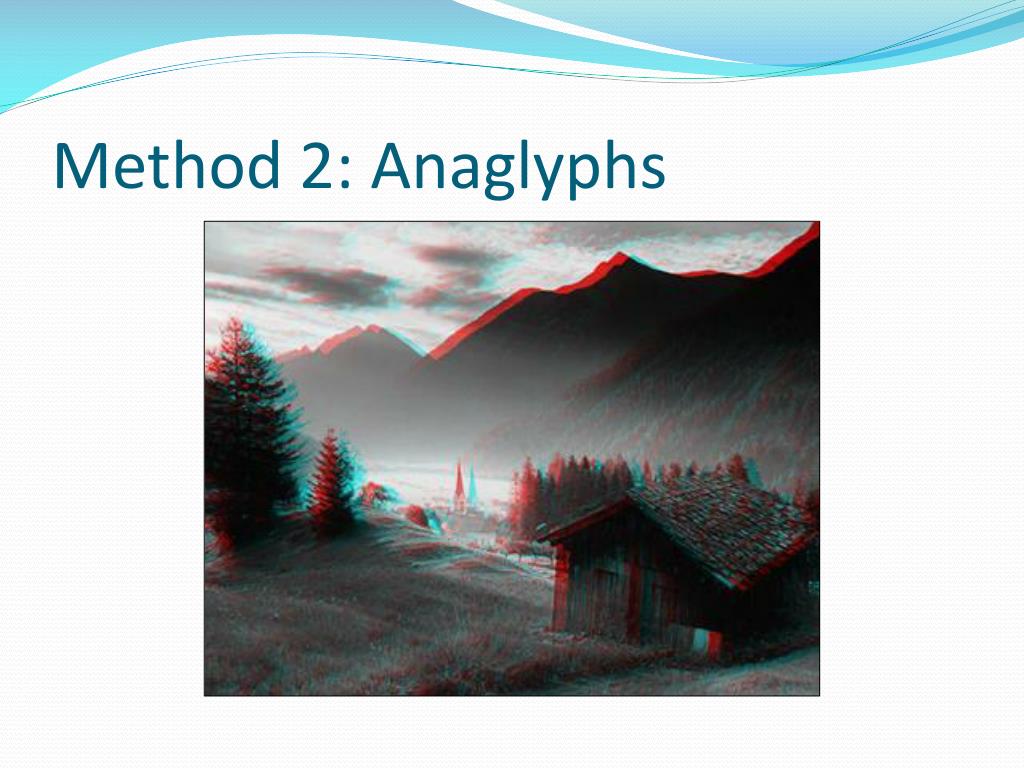 Method 2: Anaglyphs